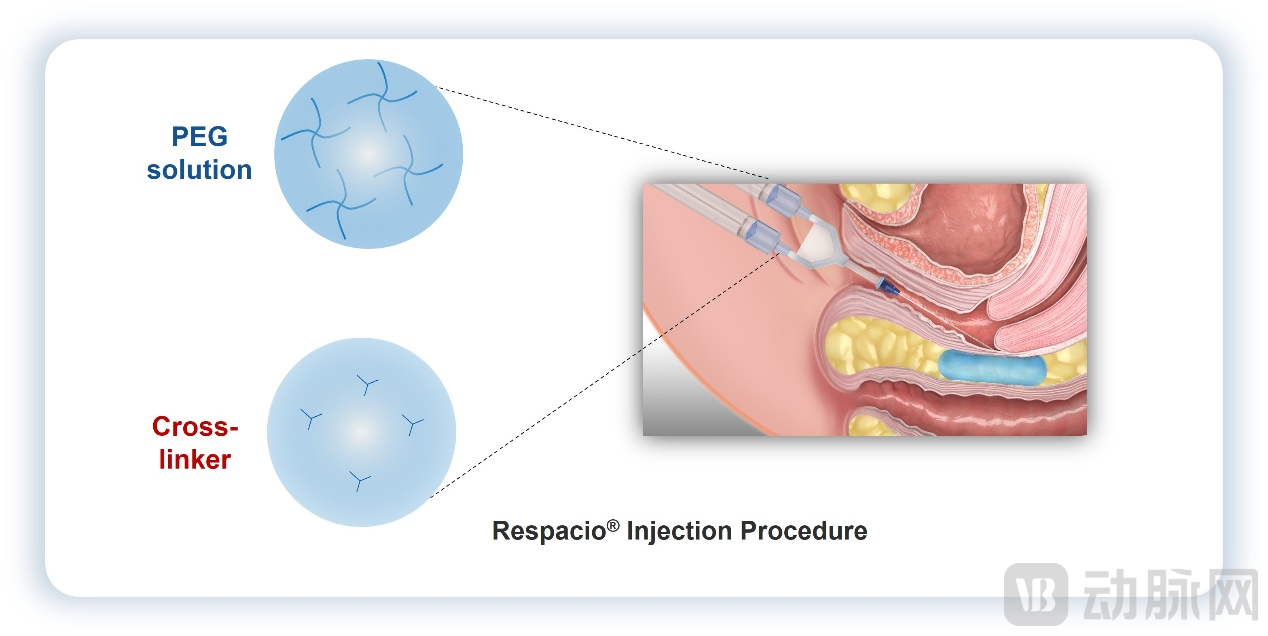 PEG solution

Cross-linker

Respacio® Injection Procedure

VB 动脉网